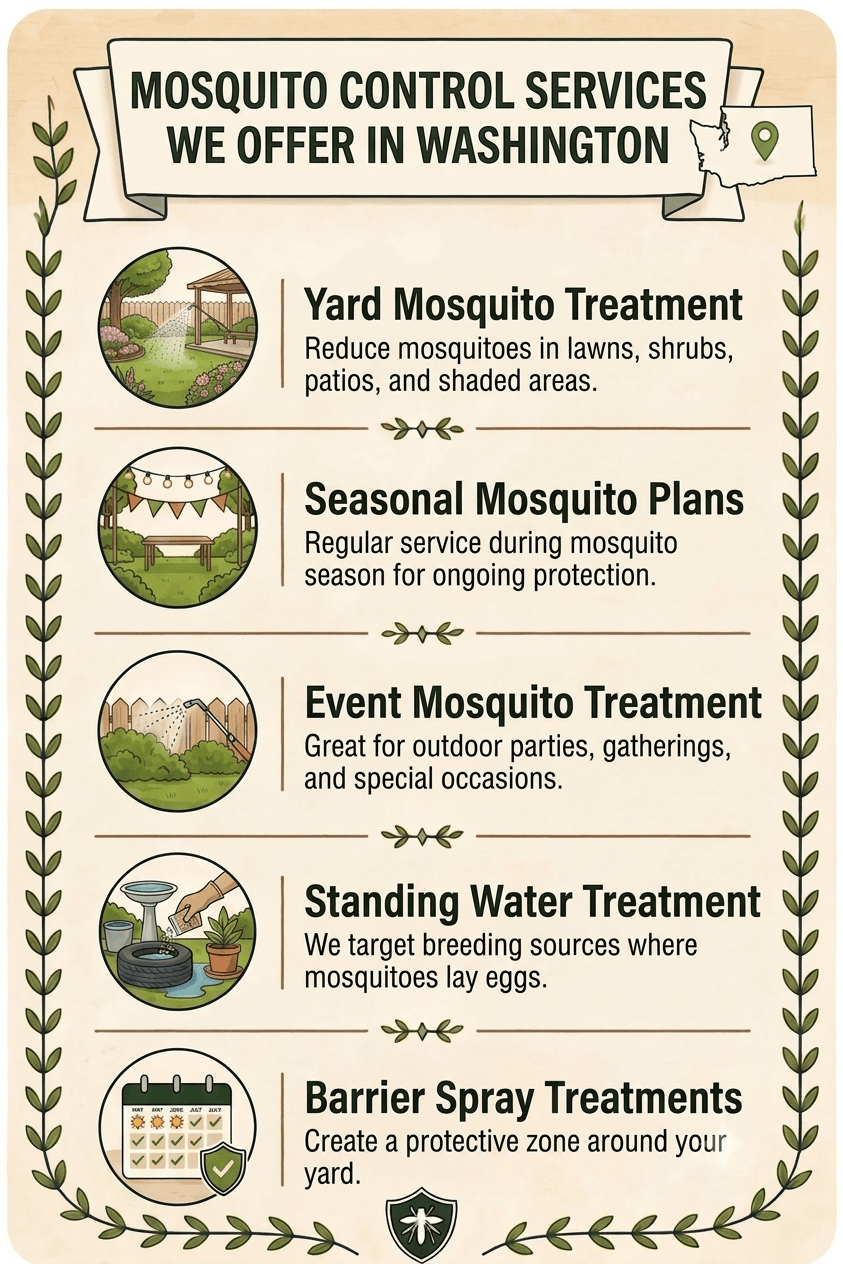 MOSQUITO CONTROL SERVICES WE OFFER IN WASHINGTON

Yard Mosquito Treatment
Reduce mosquitoes in lawns, shrubs, patios, and shaded areas.

Seasonal Mosquito Plans
Regular service during mosquito season for ongoing protection.

Event Mosquito Treatment
Great for outdoor parties, gatherings, and special occasions.

Standing Water Treatment
We target breeding sources where mosquitoes lay eggs.

MAY MAY JUNE JULY JULY

Barrier Spray Treatments
Create a protective zone around your yard.